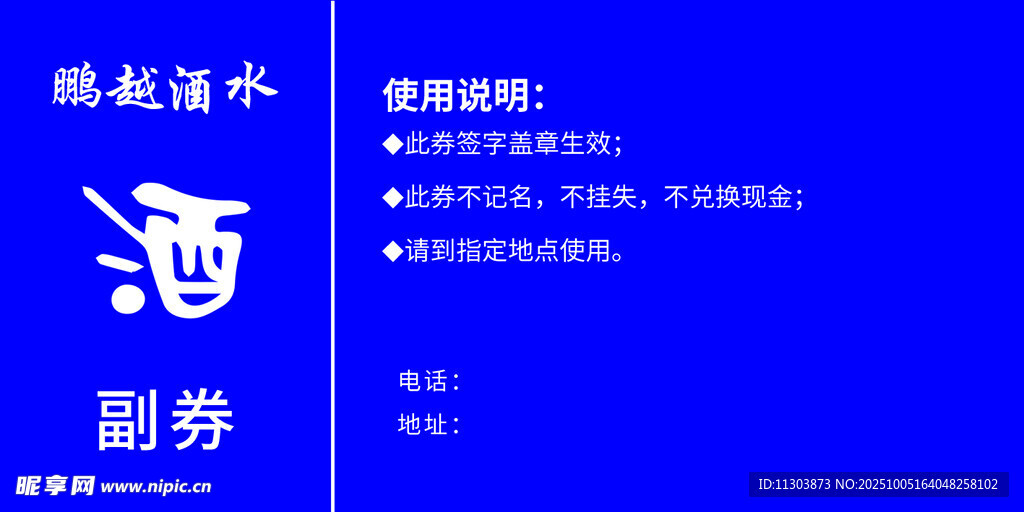 鹏越酒水

酒

副券

昵享网 www.nipic.cn

使用说明：

◆此券签字盖章生效；

◆此券不记名，不挂失，不兑换现金；

◆请到指定地点使用。

电话：

地址：

ID:11303873 NO:20251005164048258102